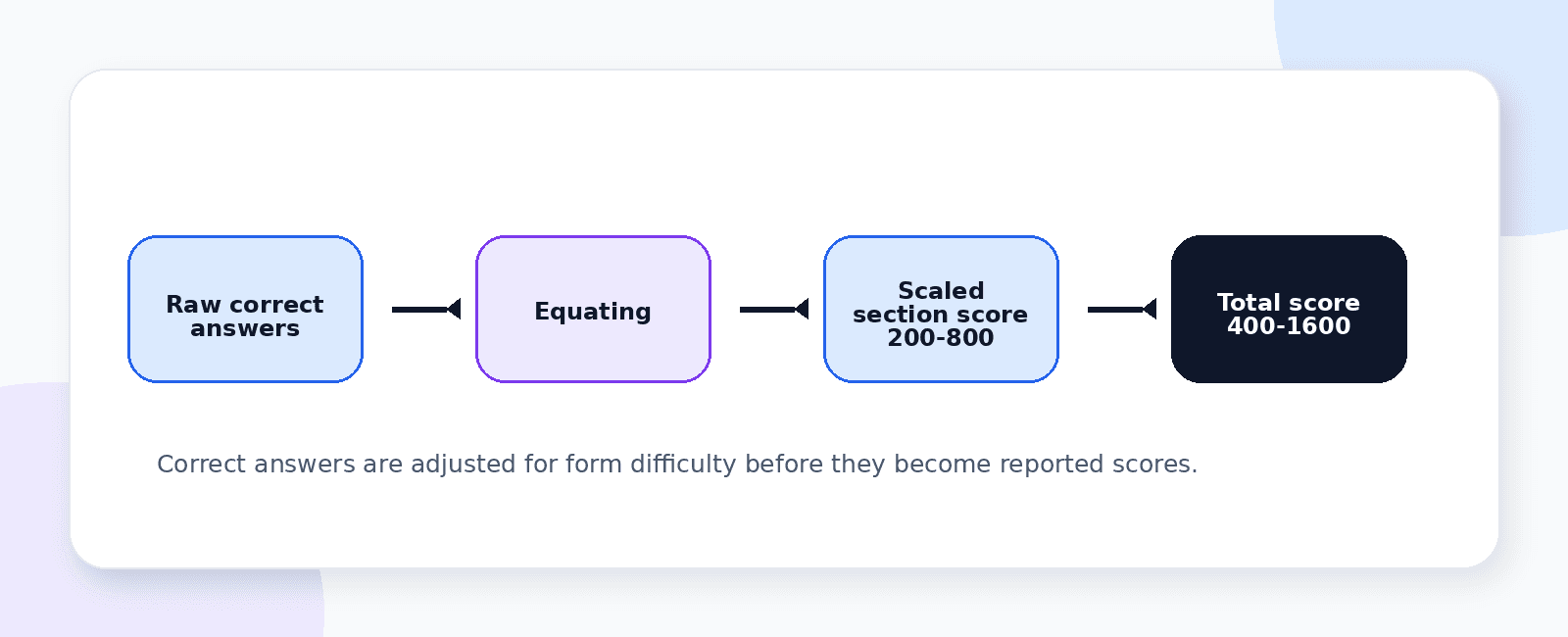 Raw correct answers

Equating

Scaled section score 200-800

Total score 400-1600

Correct answers are adjusted for form difficulty before they become reported scores.